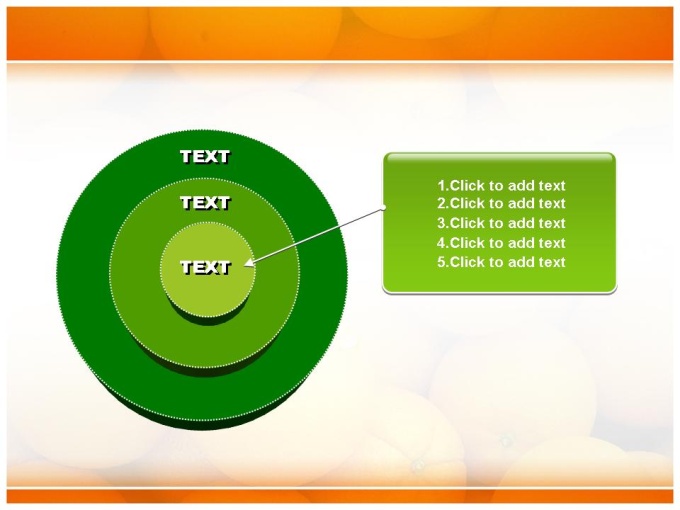 TEXT

TEXT

TEXT

1.Click to add text
2.Click to add text
3.Click to add text
4.Click to add text
5.Click to add text